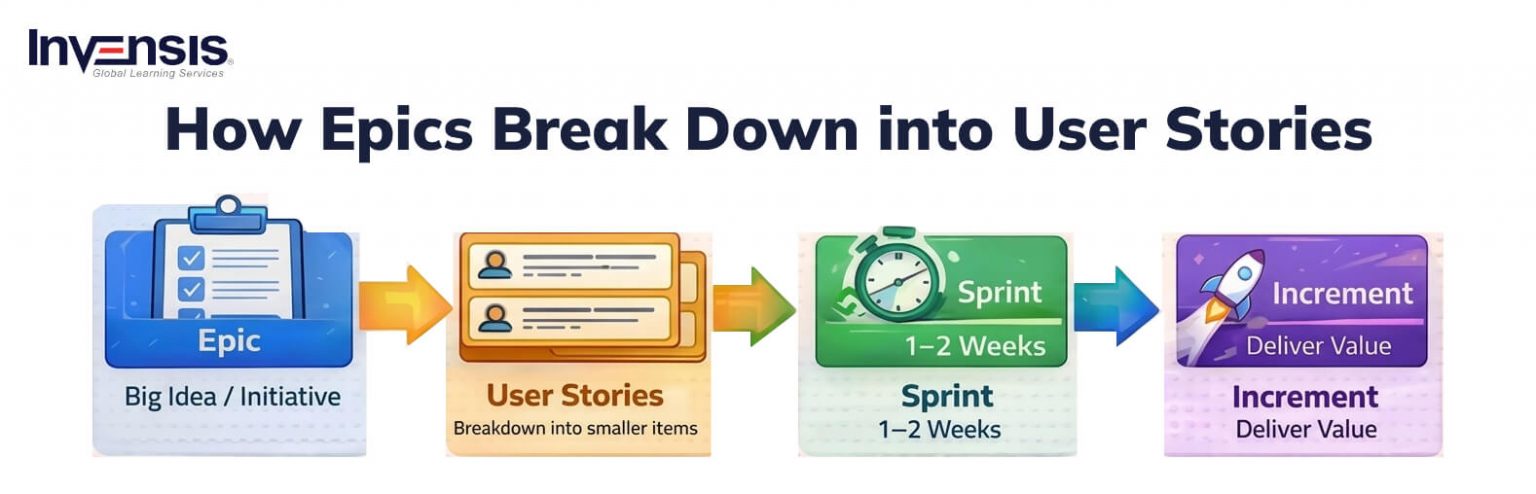 INVENSIS
Global Learning Services

How Epics Break Down into User Stories

Epic
Big Idea / Initiative

User Stories
Breakdown into smaller items

Sprint
1–2 Weeks
Sprint
1–2 Weeks

Increment
Deliver Value
Increment
Deliver Value